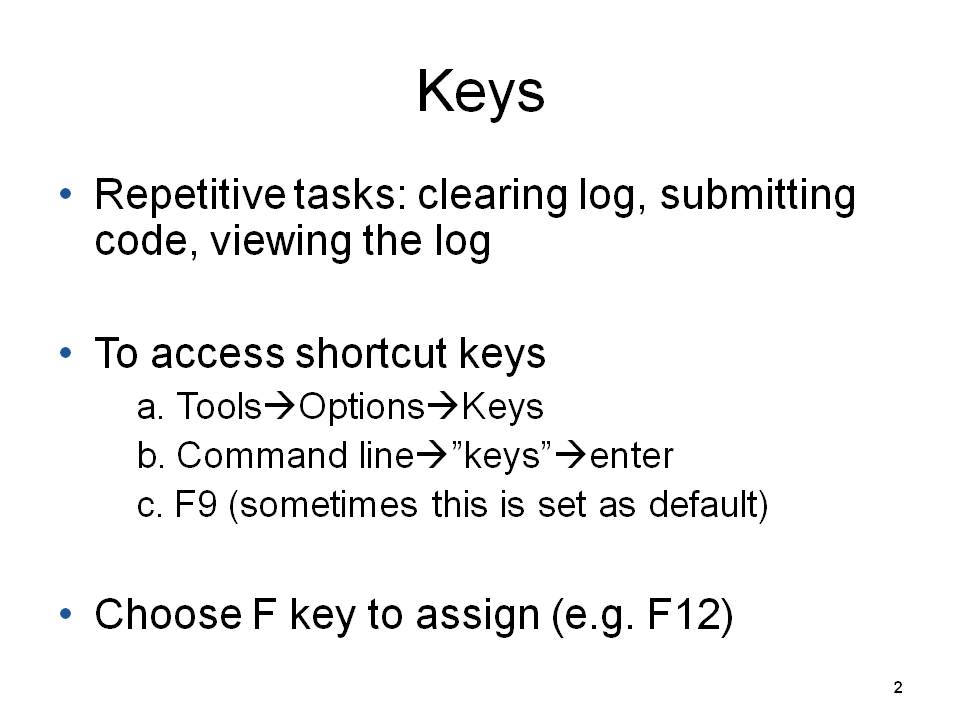 Keys

• Repetitive tasks: clearing log, submitting code, viewing the log

• To access shortcut keys
a. Tools→Options→Keys
b. Command line→”keys”→enter
c. F9 (sometimes this is set as default)

• Choose F key to assign (e.g. F12)

2